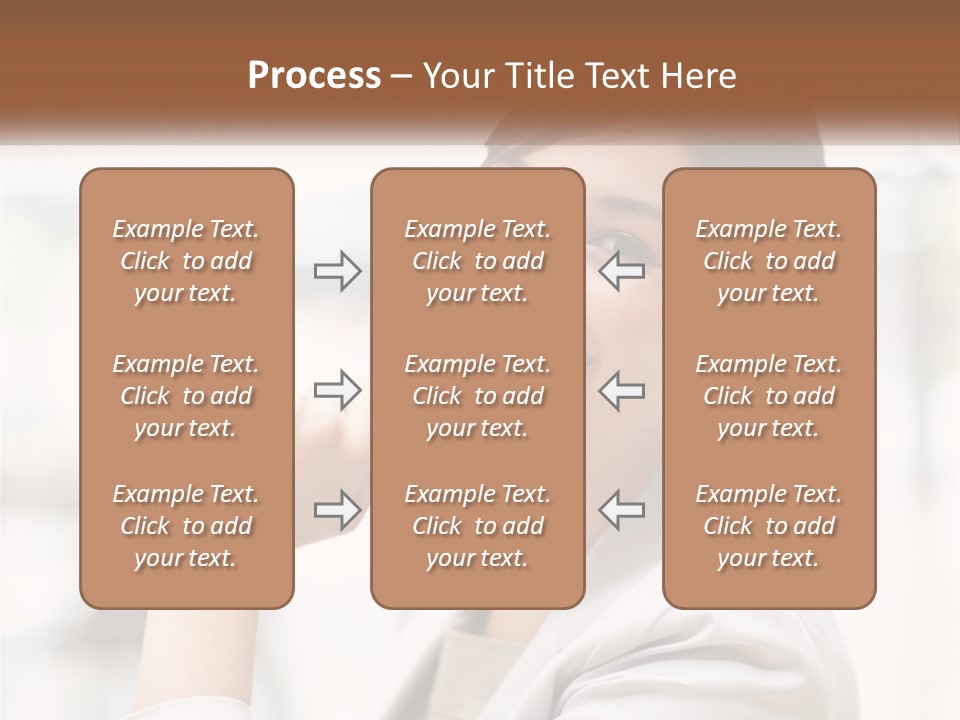 Process – Your Title Text Here

Example Text. Click to add your text.

Example Text. Click to add your text.

Example Text. Click to add your text.

Example Text. Click to add your text.

Example Text. Click to add your text.

Example Text. Click to add your text.

Example Text. Click to add your text.

Example Text. Click to add your text.

Example Text. Click to add your text.